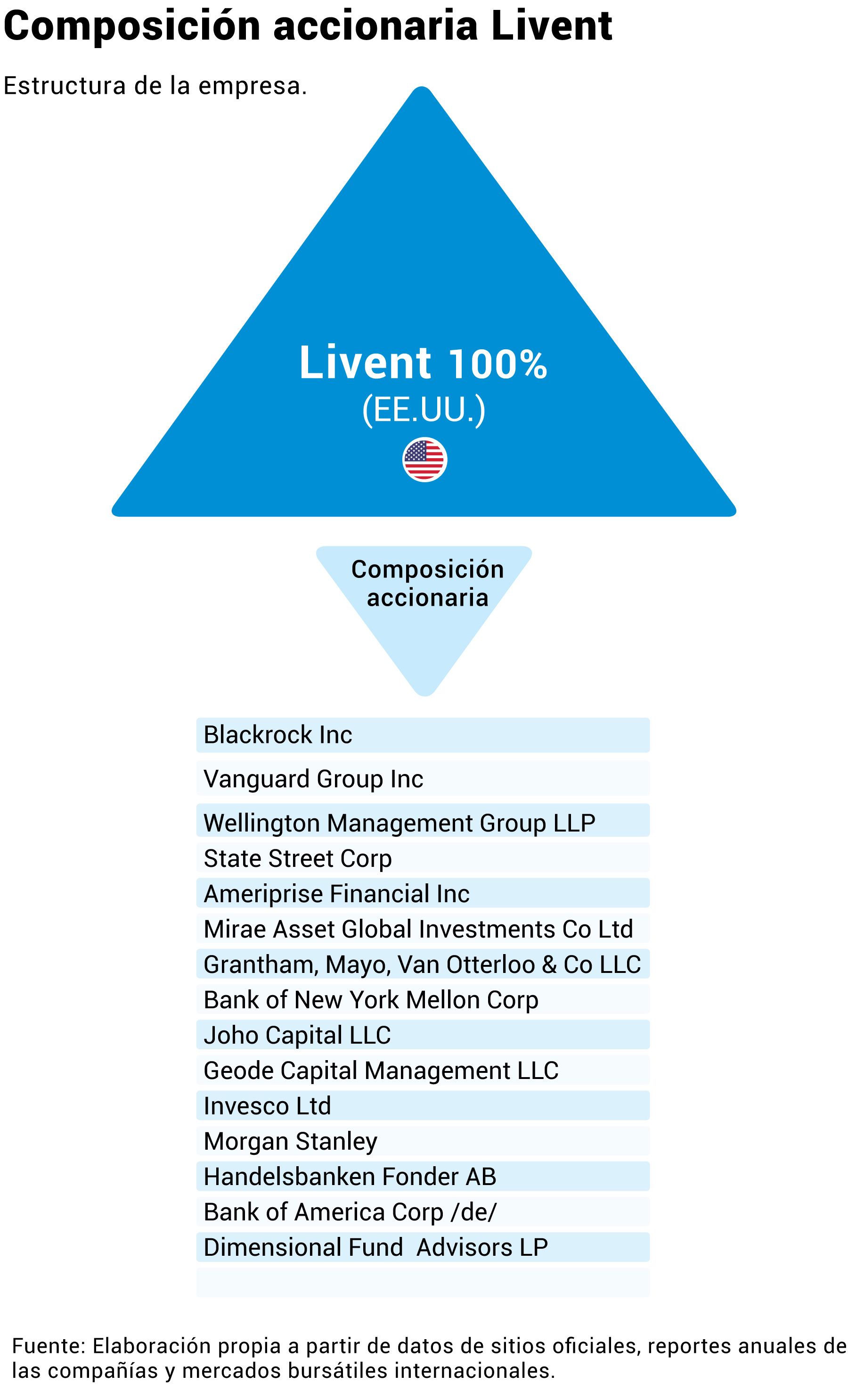 Composición accionaria Livent

Estructura de la empresa.

Livent 100%
(EE.UU.)

Composición accionaria

Blackrock Inc
Vanguard Group Inc
Wellington Management Group LLP
State Street Corp
Ameriprise Financial Inc
Mirae Asset Global Investments Co Ltd
Grantham, Mayo, Van Otterloo & Co LLC
Bank of New York Mellon Corp
Joho Capital LLC
Geode Capital Management LLC
Invesco Ltd
Morgan Stanley
Handelsbanken Fonder AB
Bank of America Corp /de/
Dimensional Fund Advisors LP

Fuente: Elaboración propia a partir de datos de sitios oficiales, reportes anuales de las compañías y mercados bursátiles internacionales.